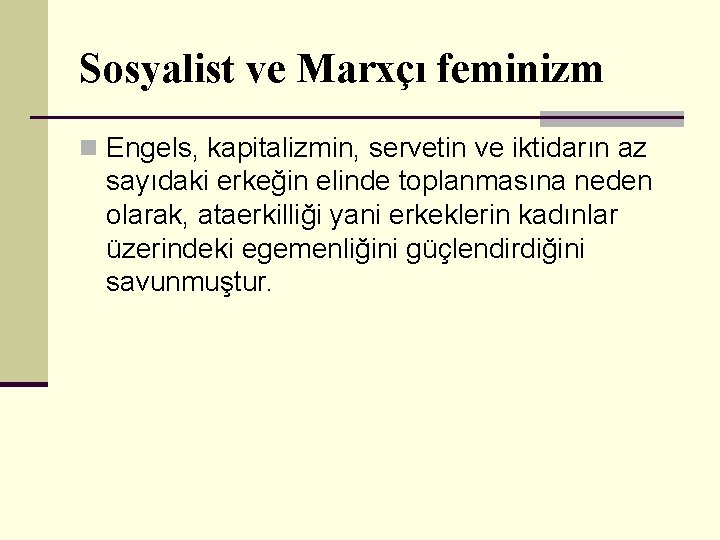 Sosyalist ve Marxçı feminizm

Engels, kapitalizmin, servetin ve iktidarın az sayıdaki erkeğin elinde toplanmasına neden olarak, ataerkilliği yani erkeklerin kadınlar üzerindeki egemenliğini güçlendirdiğini savunmuştur.